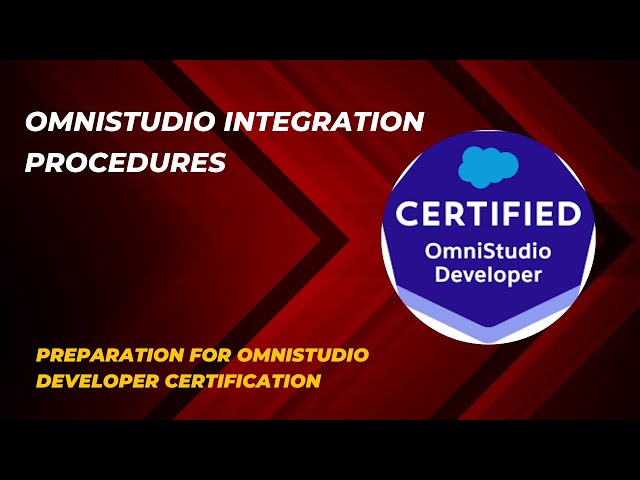 OMNISTUDIO INTEGRATION PROCEDURES

CERTIFIED
OmniStudio
Developer

PREPARATION FOR OMNISTUDIO DEVELOPER CERTIFICATION